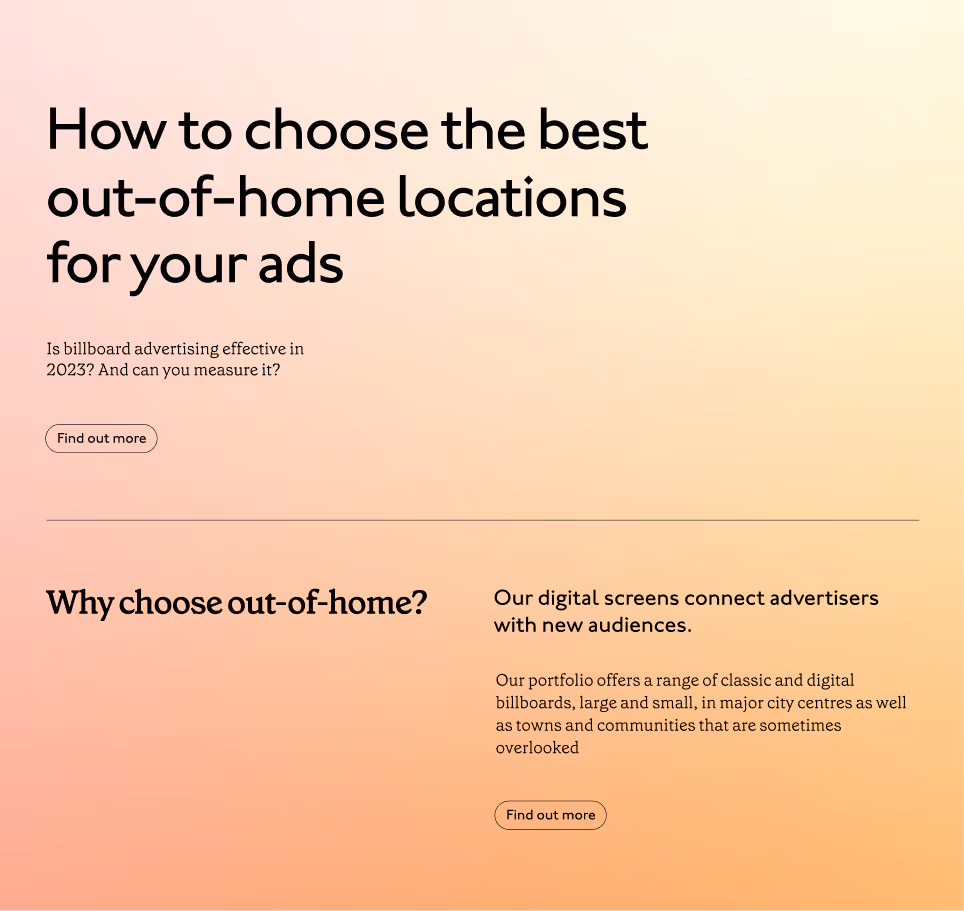 How to choose the best out-of-home locations for your ads

Is billboard advertising effective in 2023? And can you measure it?

Find out more

Why choose out-of-home?

Our digital screens connect advertisers with new audiences.

Our portfolio offers a range of classic and digital billboards, large and small, in major city centres as well as towns and communities that are sometimes overlooked

Find out more